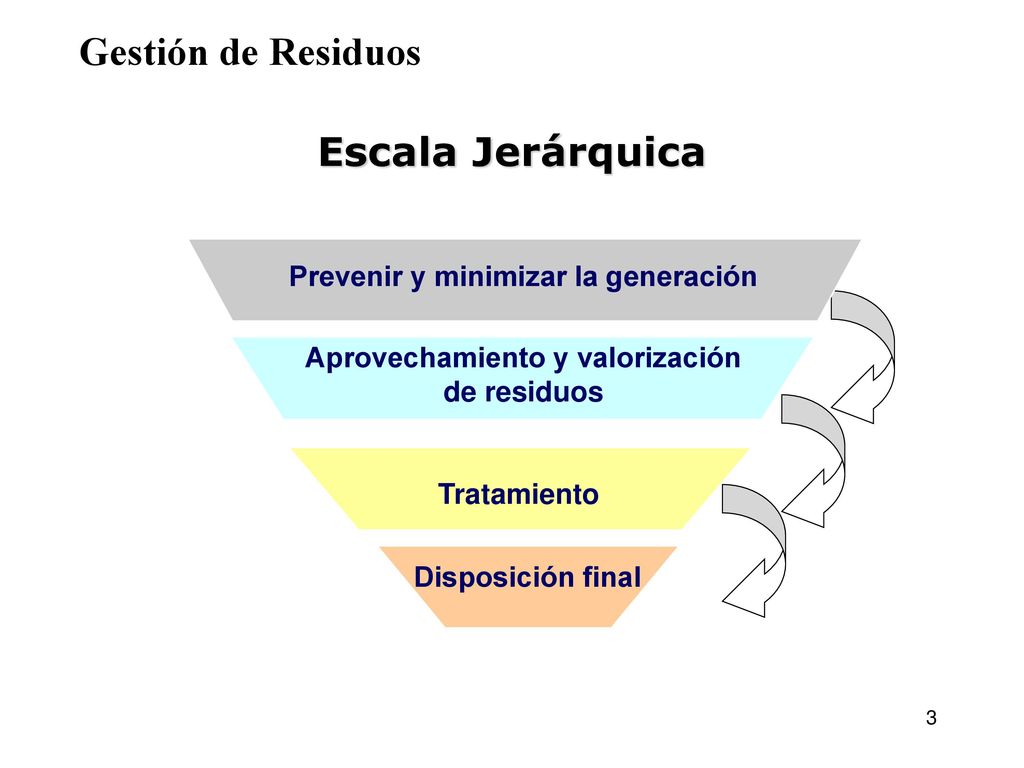 Gestión de Residuos

Escala Jerárquica

Prevenir y minimizar la generación

Aprovechamiento y valorización de residuos

Tratamiento

Disposición final

3